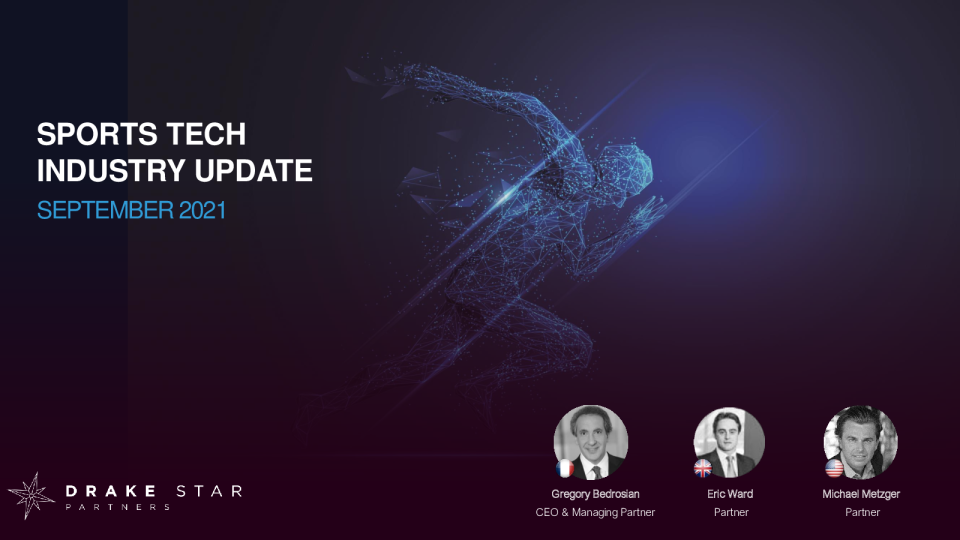 SPORTS TECH INDUSTRY UPDATE

SEPTEMBER 2021

DRAKE STAR PARTNERS

Gregory Bedrosian
CEO & Managing Partner

Eric Ward
Partner

Michael Metzger
Partner